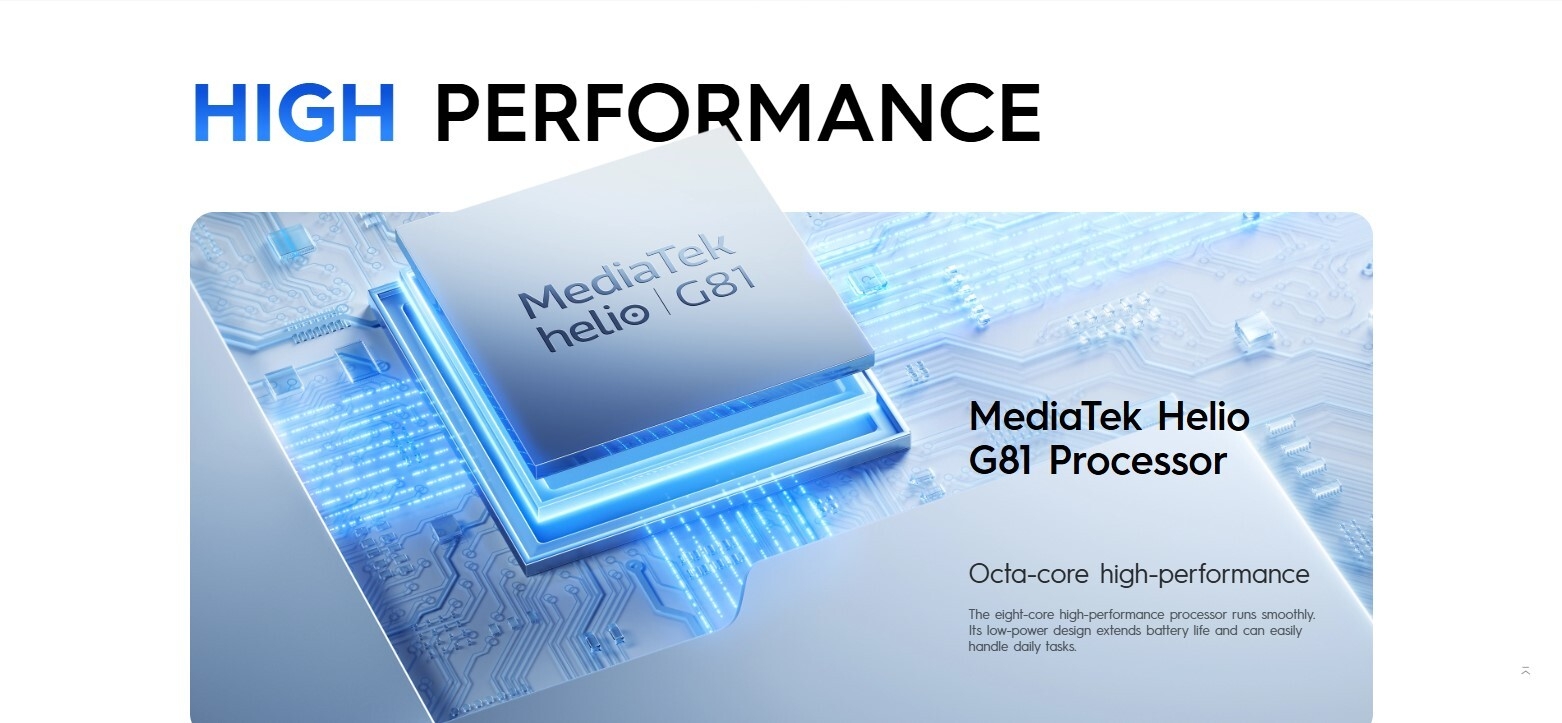 HIGH PERFORMANCE

MediaTek
helio | G81

MediaTek Helio G81 Processor

Octa-core high-performance

The eight-core high-performance processor runs smoothly. Its low-power design extends battery life and can easily handle daily tasks.